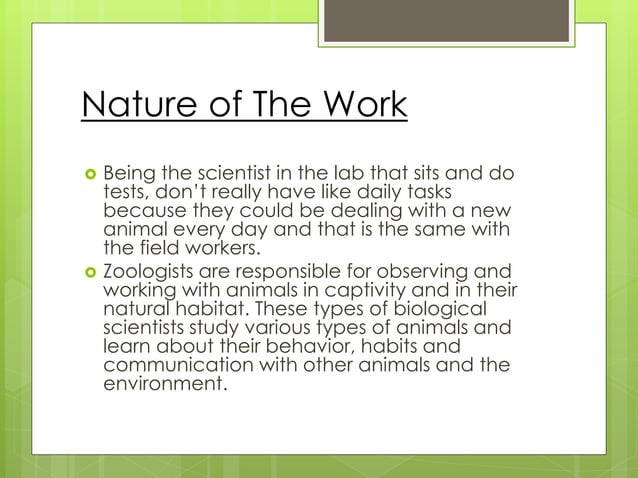 Nature of The Work

- Being the scientist in the lab that sits and do tests, don't really have like daily tasks because they could be dealing with a new animal every day and that is the same with the field workers.
- Zoologists are responsible for observing and working with animals in captivity and in their natural habitat. These types of biological scientists study various types of animals and learn about their behavior, habits and communication with other animals and the environment.